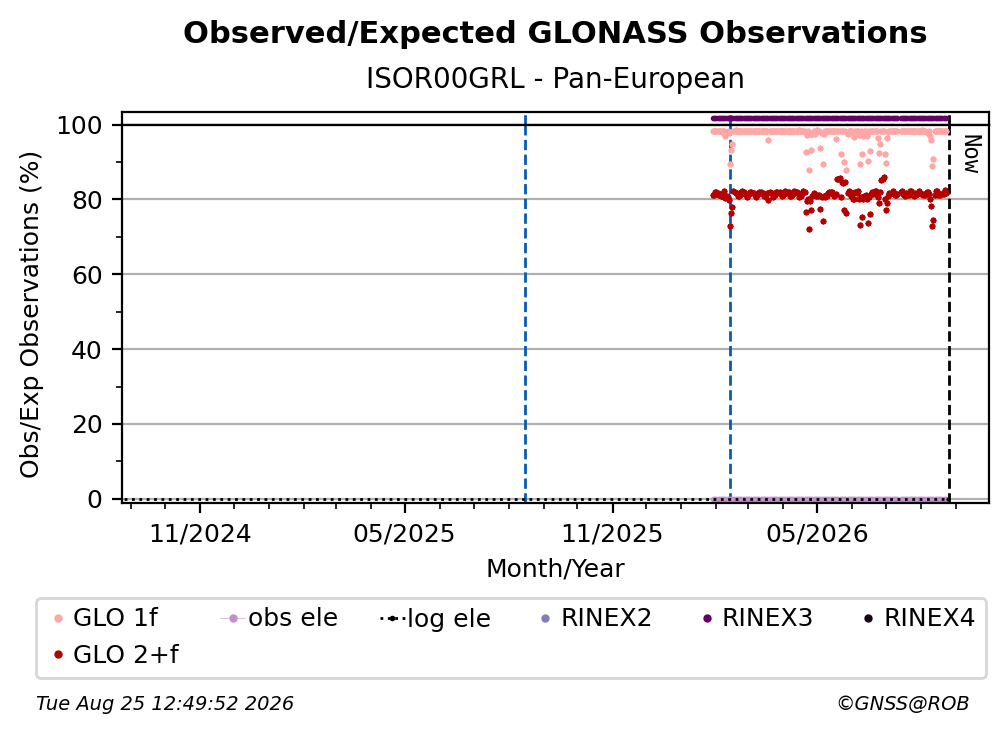 Observed/Expected GLONASS Observations
ISOR00GRL - Pan-European

Obs/Exp Observations (%)
100
80
60
40
20
0

Now

11/2024
05/2025
11/2025
05/2026
Month/Year

GLO 1f
obs ele
log ele
RINEX2
RINEX3
RINEX4
GLO 2+f

Tue Aug 25 12:49:52 2026
©GNSS@ROB